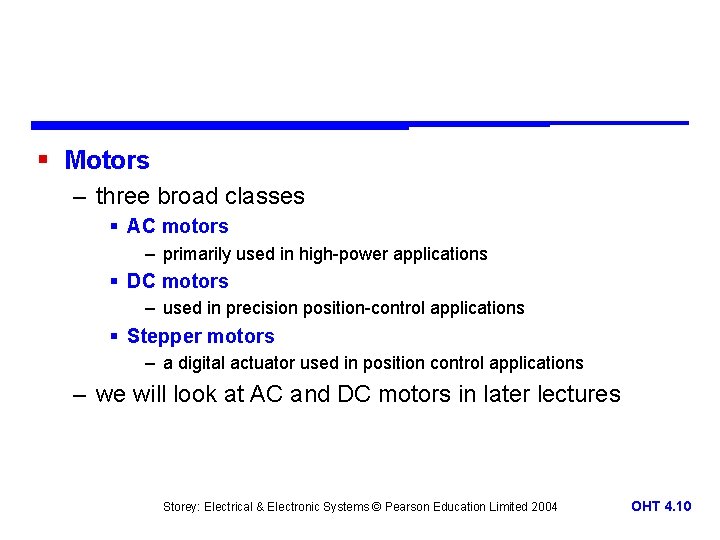 ▪ Motors

– three broad classes

▪ AC motors

– primarily used in high-power applications

▪ DC motors

– used in precision position-control applications

▪ Stepper motors

– a digital actuator used in position control applications

– we will look at AC and DC motors in later lectures

Storey: Electrical & Electronic Systems © Pearson Education Limited 2004

OHT 4.10